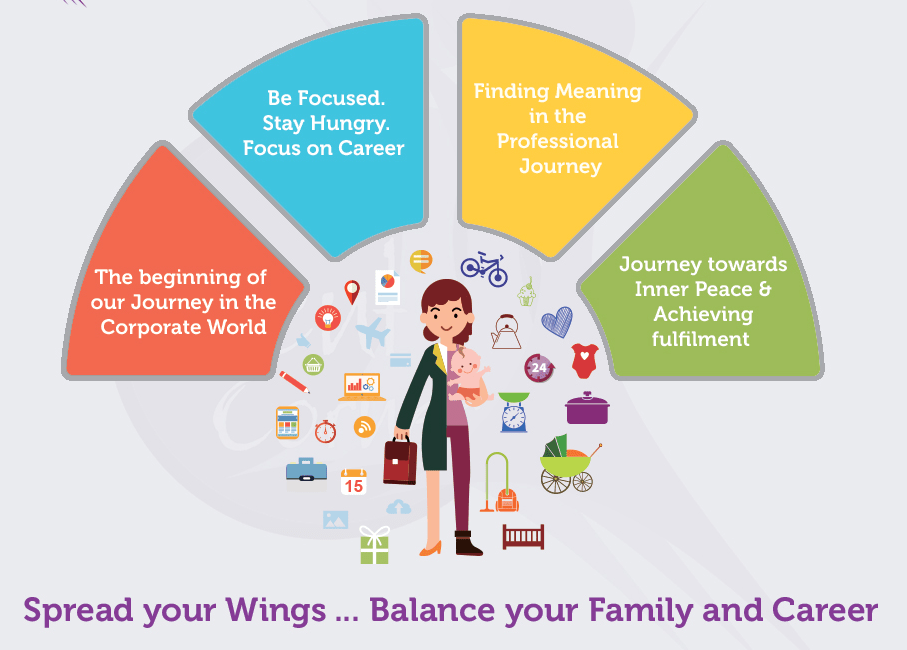 The beginning of our Journey in the Corporate World

Be Focused. Stay Hungry. Focus on Career

Finding Meaning in the Professional Journey

Journey towards Inner Peace & Achieving fulfilment

24

15

Spread your Wings ... Balance your Family and Career